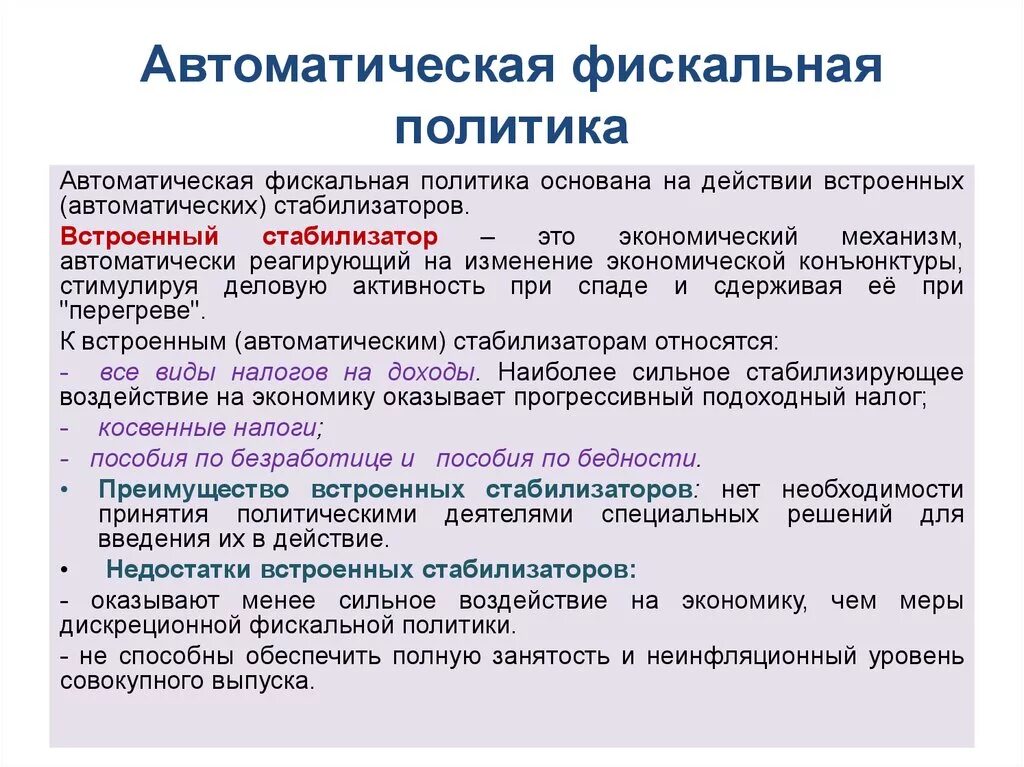 Автоматическая фискальная политика

Автоматическая фискальная политика основана на действии встроенных (автоматических) стабилизаторов.

Встроенный стабилизатор – это экономический механизм, автоматически реагирующий на изменение экономической конъюнктуры, стимулируя деловую активность при спаде и сдерживая её при "перегреве".

К встроенным (автоматическим) стабилизаторам относятся:

- все виды налогов на доходы. Наиболее сильное стабилизирующее воздействие на экономику оказывает прогрессивный подоходный налог;

- косвенные налоги;

- пособия по безработице и пособия по бедности.

• Преимущество встроенных стабилизаторов: нет необходимости принятия политическими деятелями специальных решений для введения их в действие.

• Недостатки встроенных стабилизаторов:

- оказывают менее сильное воздействие на экономику, чем меры дискреционной фискальной политики.

- не способны обеспечить полную занятость и неинфляционный уровень совокупного выпуска.